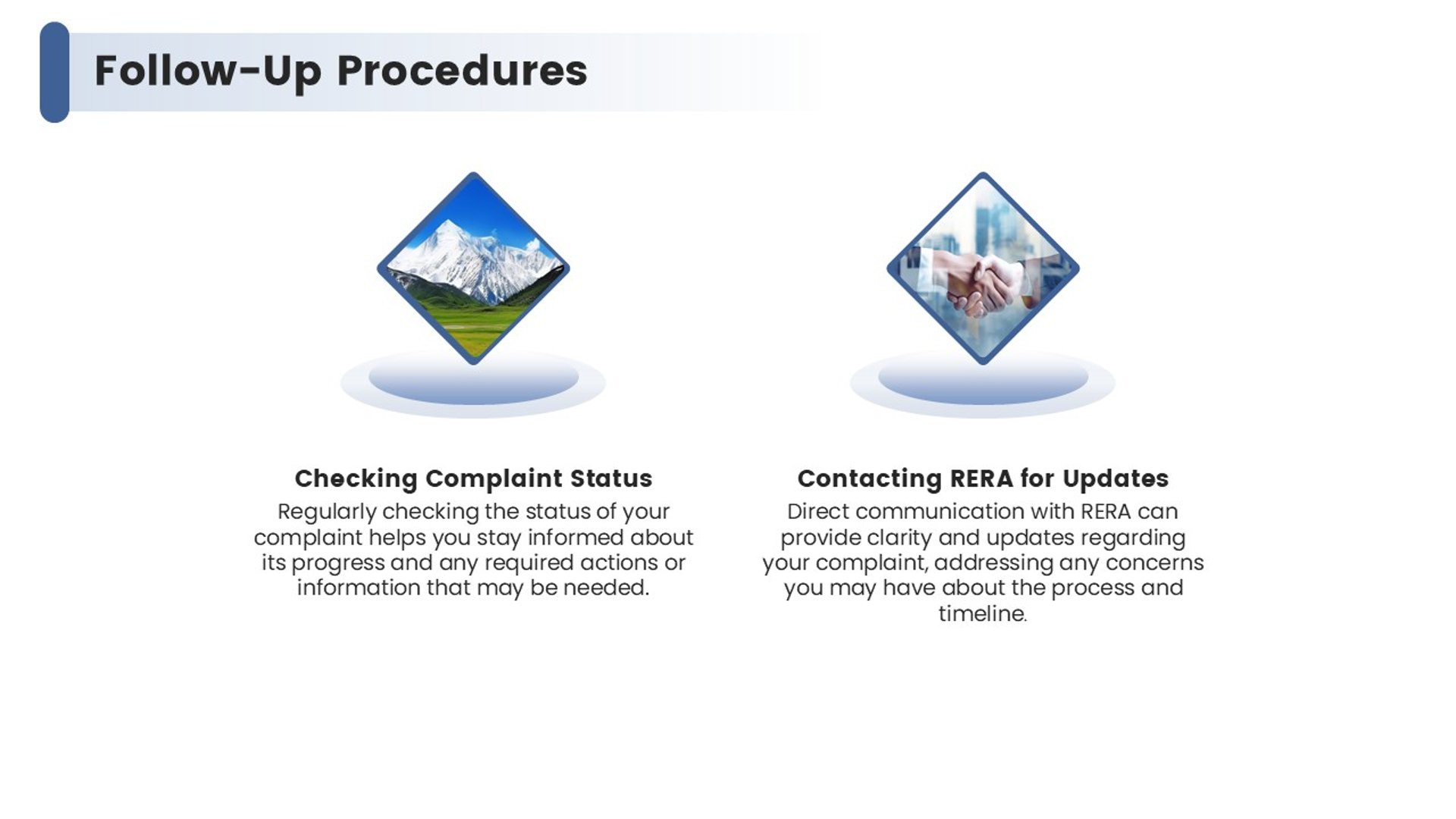 Follow-Up Procedures

Checking Complaint Status

Regularly checking the status of your complaint helps you stay informed about its progress and any required actions or information that may be needed.

Contacting RERA for Updates

Direct communication with RERA can provide clarity and updates regarding your complaint, addressing any concerns you may have about the process and timeline.